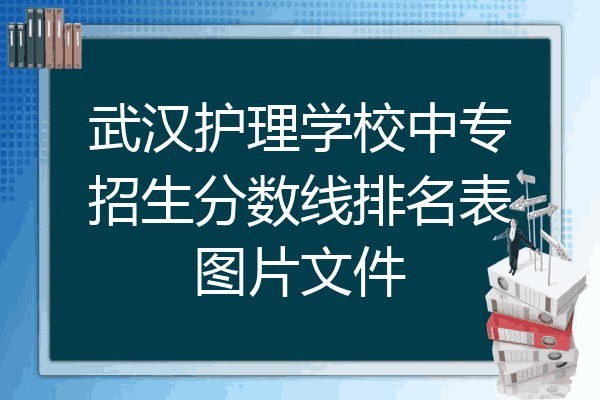 武汉护理学校中专招生分数线排名表图片文件